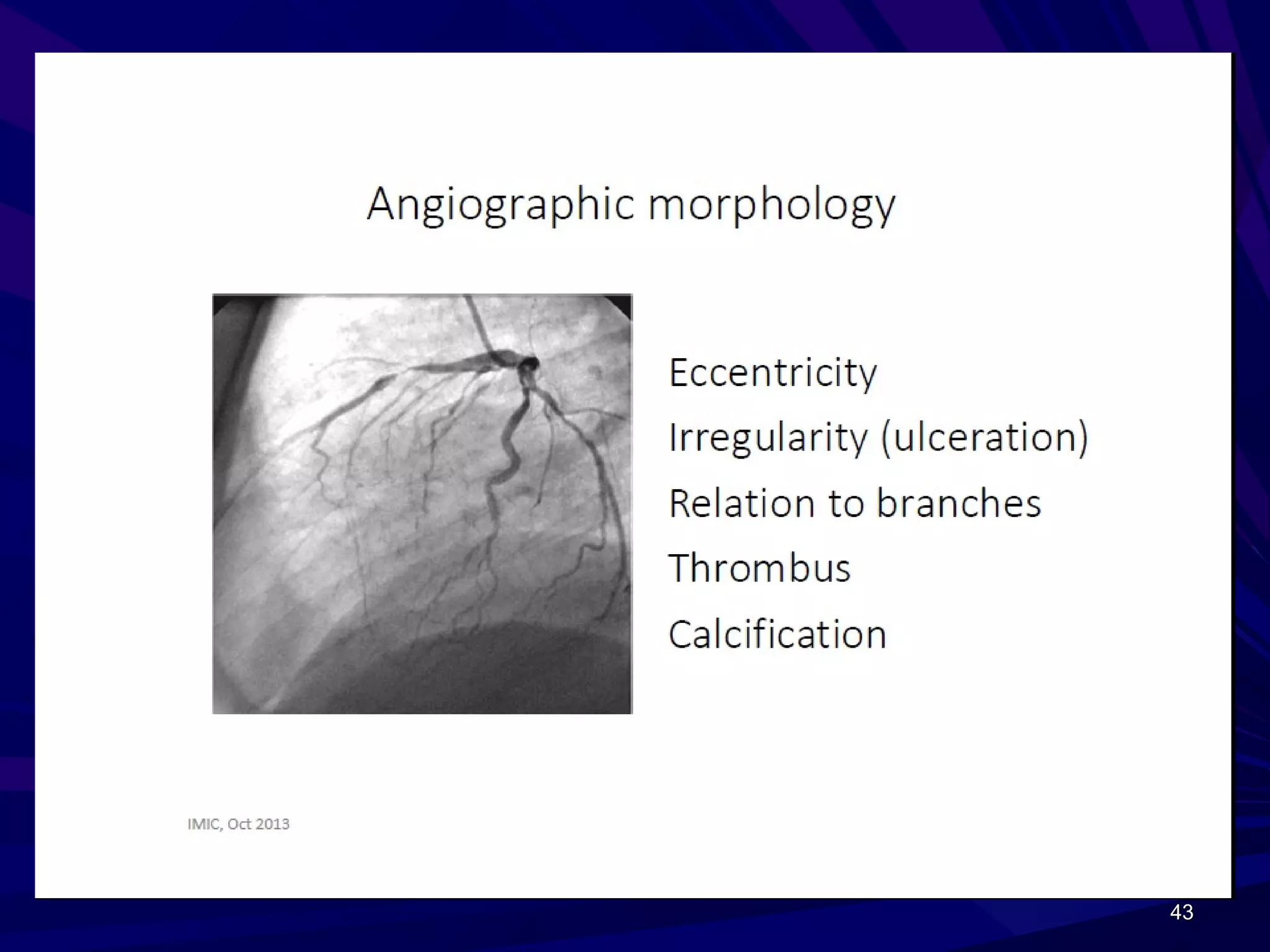 Angiographic morphology

Eccentricity

Irregularity (ulceration)

Relation to branches

Thrombus

Calcification

IMIC, Oct 2013

43